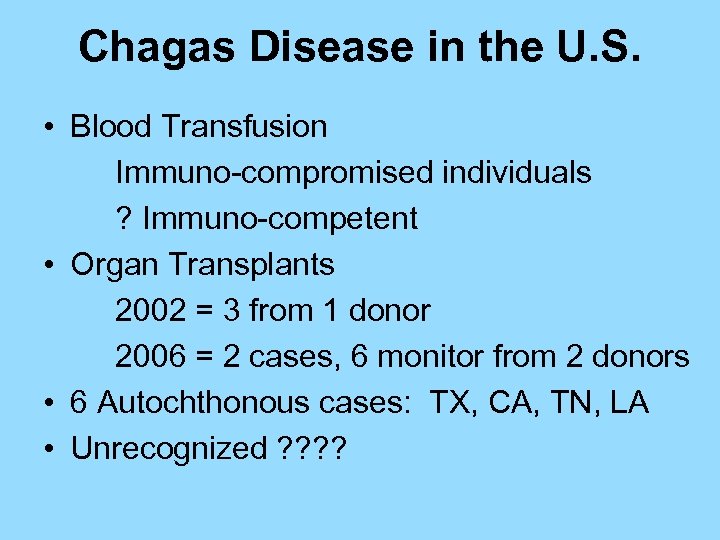 Chagas Disease in the U.S.

• Blood Transfusion

Immuno-compromised individuals

? Immuno-competent

• Organ Transplants

2002 = 3 from 1 donor

2006 = 2 cases, 6 monitor from 2 donors

• 6 Autochthonous cases: TX, CA, TN, LA

• Unrecognized ????